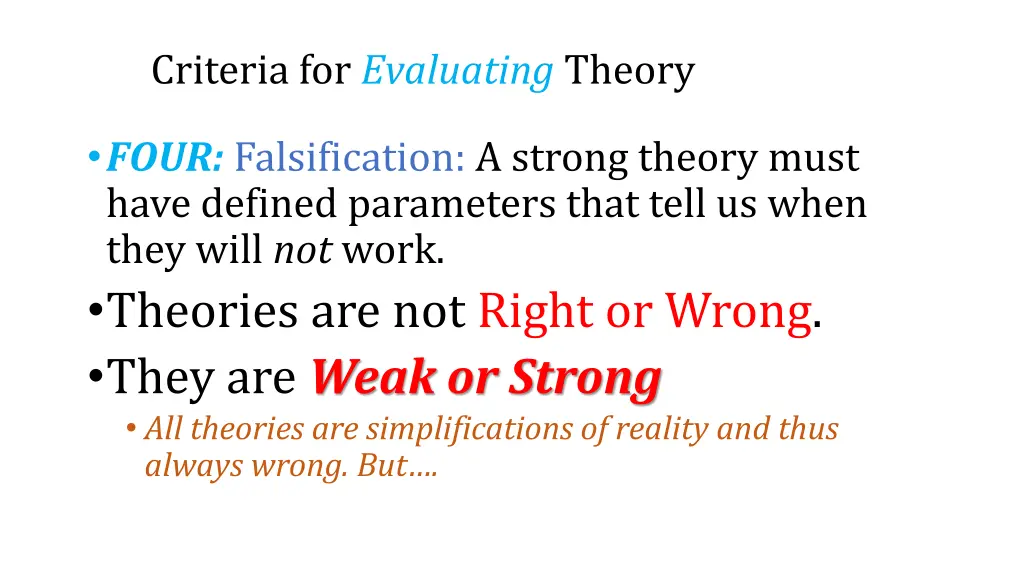 Criteria for Evaluating Theory

• FOUR: Falsification: A strong theory must have defined parameters that tell us when they will not work.

• Theories are not Right or Wrong.

• They are Weak or Strong

• All theories are simplifications of reality and thus always wrong. But….